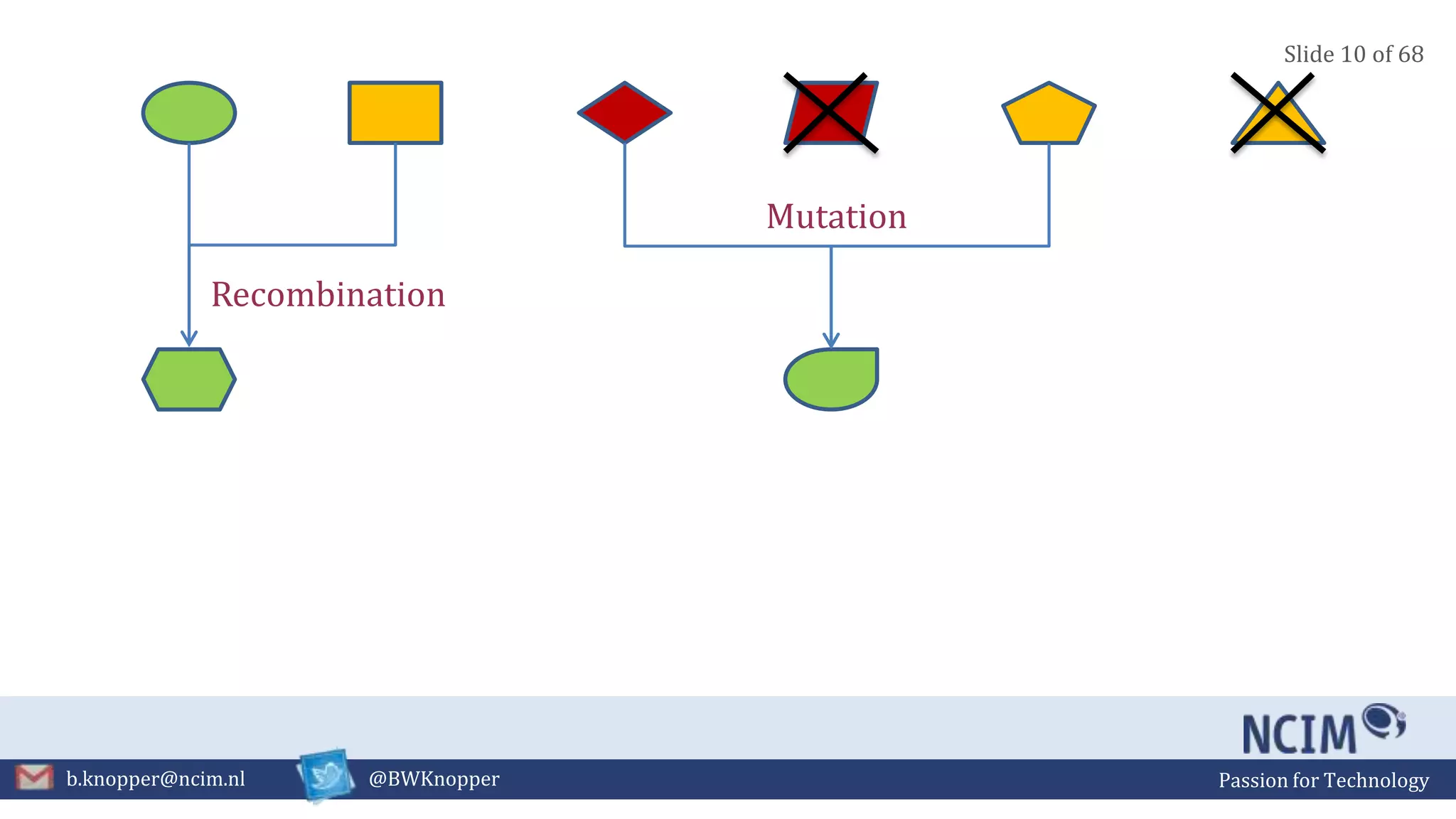 Slide 10 of 68

Mutation

Recombination

NCIM

b.knopper@ncim.nl

@BWKnopper

Passion for Technology